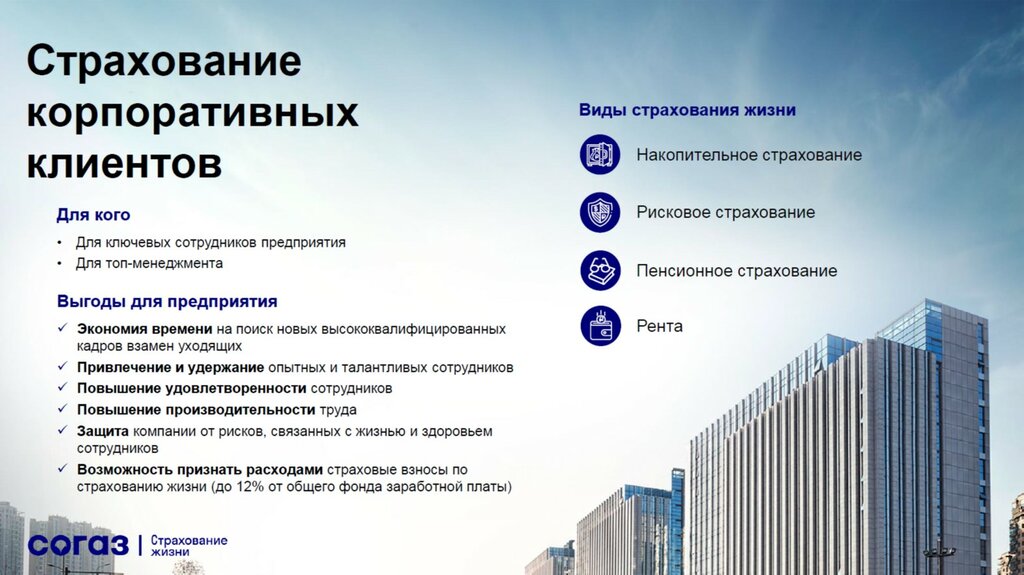 Страхование корпоративных клиентов

Для кого

• Для ключевых сотрудников предприятия
• Для топ-менеджмента

Выгоды для предприятия

✓ Экономия времени на поиск новых высококвалифицированных кадров взамен уходящих
✓ Привлечение и удержание опытных и талантливых сотрудников
✓ Повышение удовлетворенности сотрудников
✓ Повышение производительности труда
✓ Защита компании от рисков, связанных с жизнью и здоровьем сотрудников
✓ Возможность признать расходами страховые взносы по страхованию жизни (до 12% от общего фонда заработной платы)

Виды страхования жизни

Накопительное страхование

Рисковое страхование

Пенсионное страхование

Рента

согаз | Страхование жизни